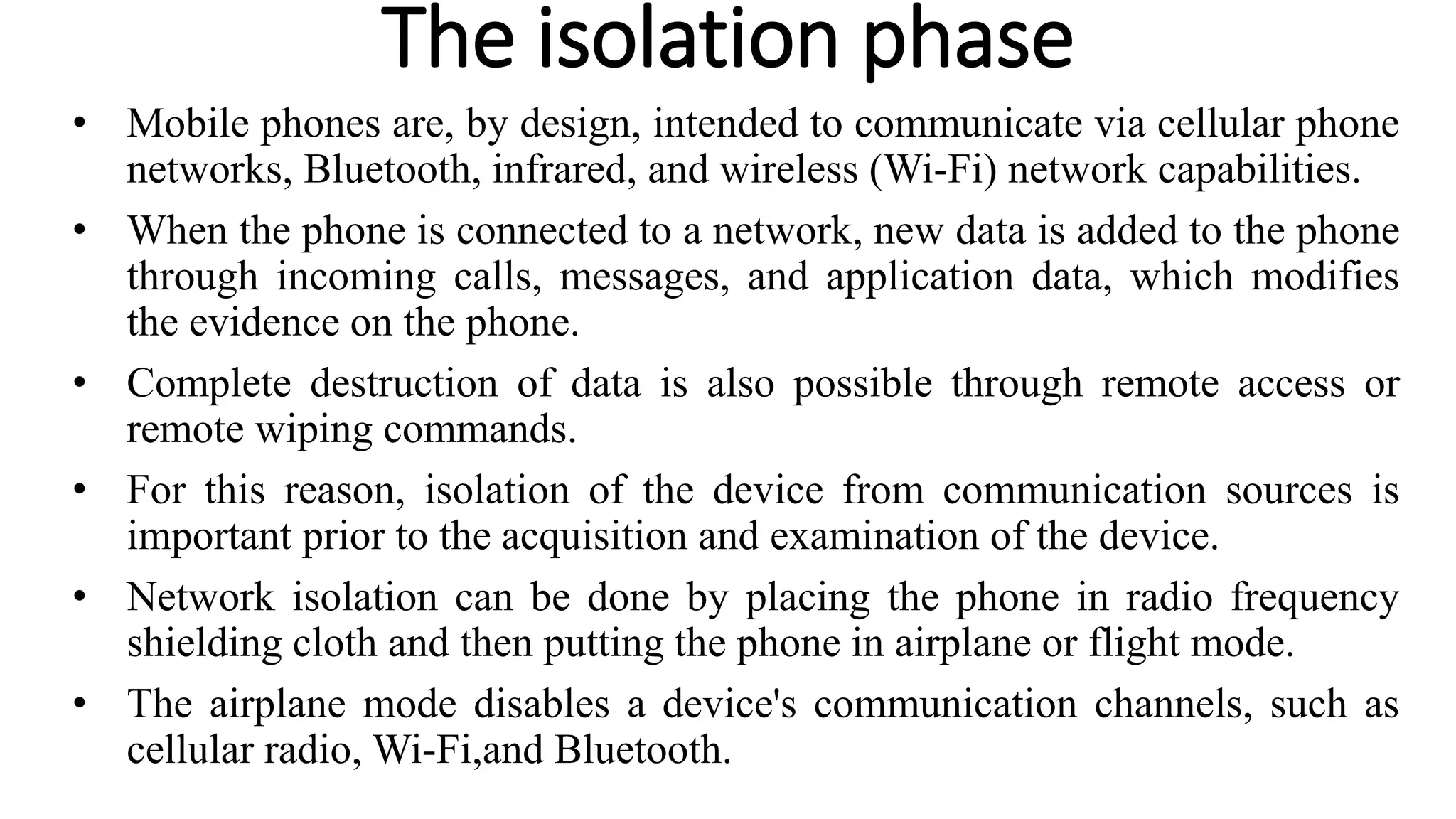 The isolation phase

• Mobile phones are, by design, intended to communicate via cellular phone networks, Bluetooth, infrared, and wireless (Wi-Fi) network capabilities.

• When the phone is connected to a network, new data is added to the phone through incoming calls, messages, and application data, which modifies the evidence on the phone.

• Complete destruction of data is also possible through remote access or remote wiping commands.

• For this reason, isolation of the device from communication sources is important prior to the acquisition and examination of the device.

• Network isolation can be done by placing the phone in radio frequency shielding cloth and then putting the phone in airplane or flight mode.

• The airplane mode disables a device's communication channels, such as cellular radio, Wi-Fi,and Bluetooth.